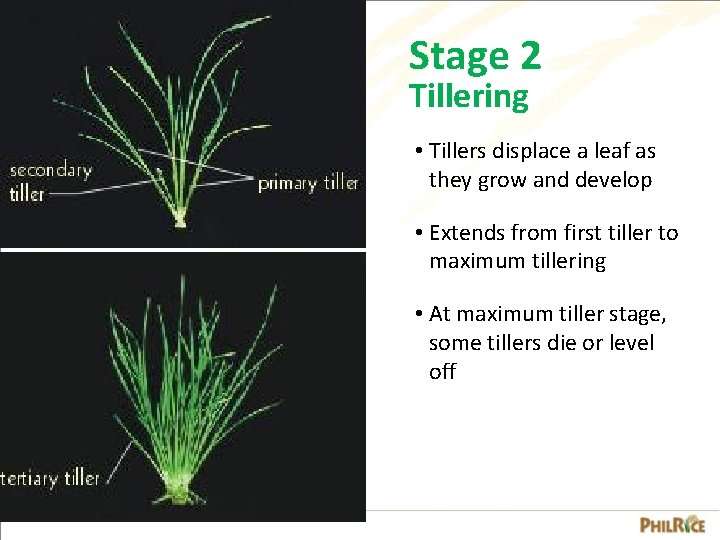 secondary tiller

primary tiller

tertiary tiller

Stage 2
Tillering

• Tillers displace a leaf as they grow and develop

• Extends from first tiller to maximum tillering

• At maximum tiller stage, some tillers die or level off

PHILRICE